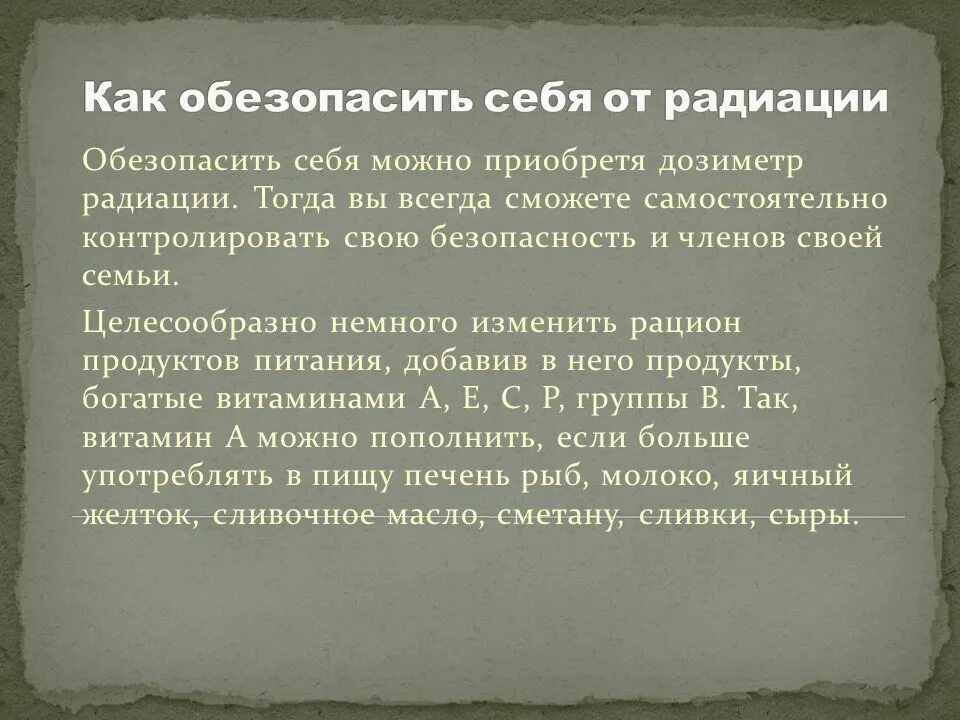 Как обезопасить себя от радиации

Обезопасить себя можно приобретя дозиметр радиации. Тогда вы всегда сможете самостоятельно контролировать свою безопасность и членов своей семьи.

Целесообразно немного изменить рацион продуктов питания, добавив в него продукты, богатые витаминами А, Е, С, Р, группы В. Так, витамин А можно пополнить, если больше употреблять в пищу печень рыб, молоко, яичный желток, сливочное масло, сметану, сливки, сыры.